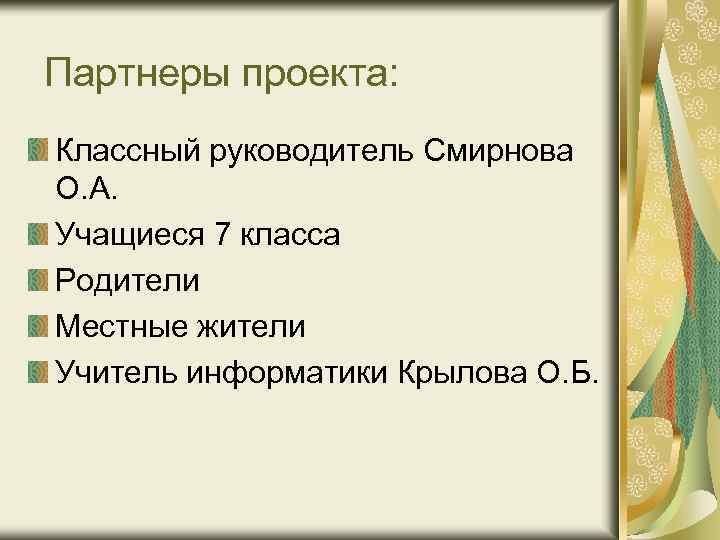 Партнеры проекта:

Классный руководитель Смирнова О.А.

Учащиеся 7 класса

Родители

Местные жители

Учитель информатики Крылова О.Б.